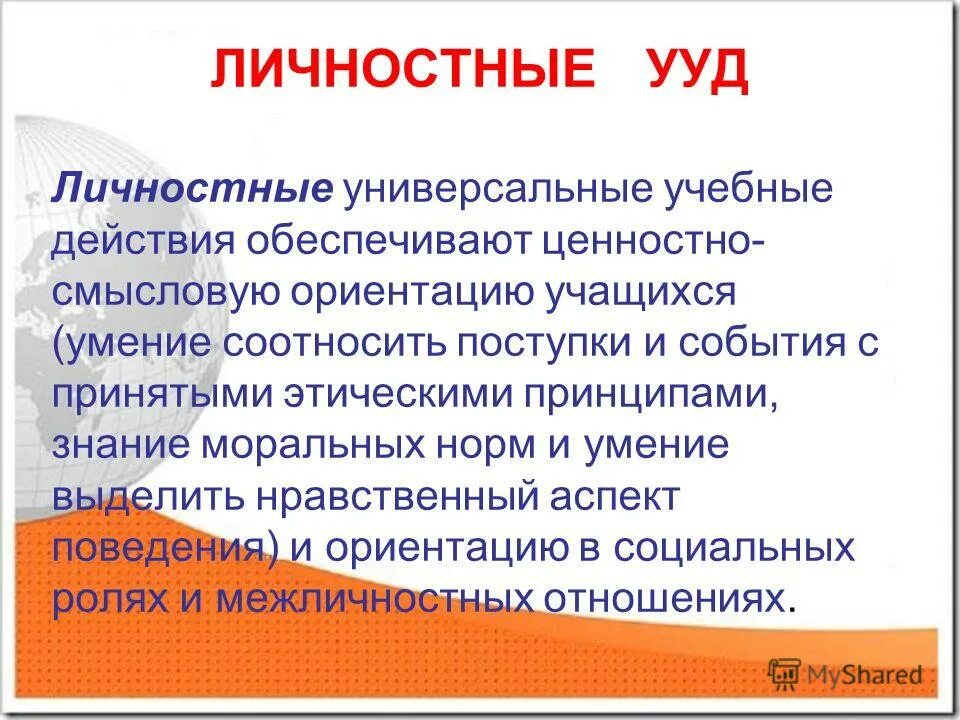 ЛИЧНОСТНЫЕ УУД

Личностные универсальные учебные действия обеспечивают ценностно-смысловую ориентацию учащихся (умение соотносить поступки и события с принятыми этическими принципами, знание моральных норм и умение выделить нравственный аспект поведения) и ориентацию в социальных ролях и межличностных отношениях.

MyShared